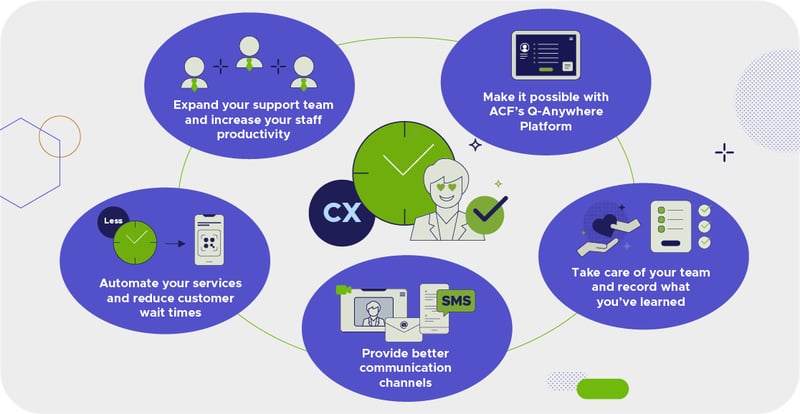 Expand your support team and increase your staff productivity

Make it possible with ACF's Q-Anywhere Platform

CX

Less

Automate your services and reduce customer wait times

Take care of your team and record what you've learned

SMS

Provide better communication channels